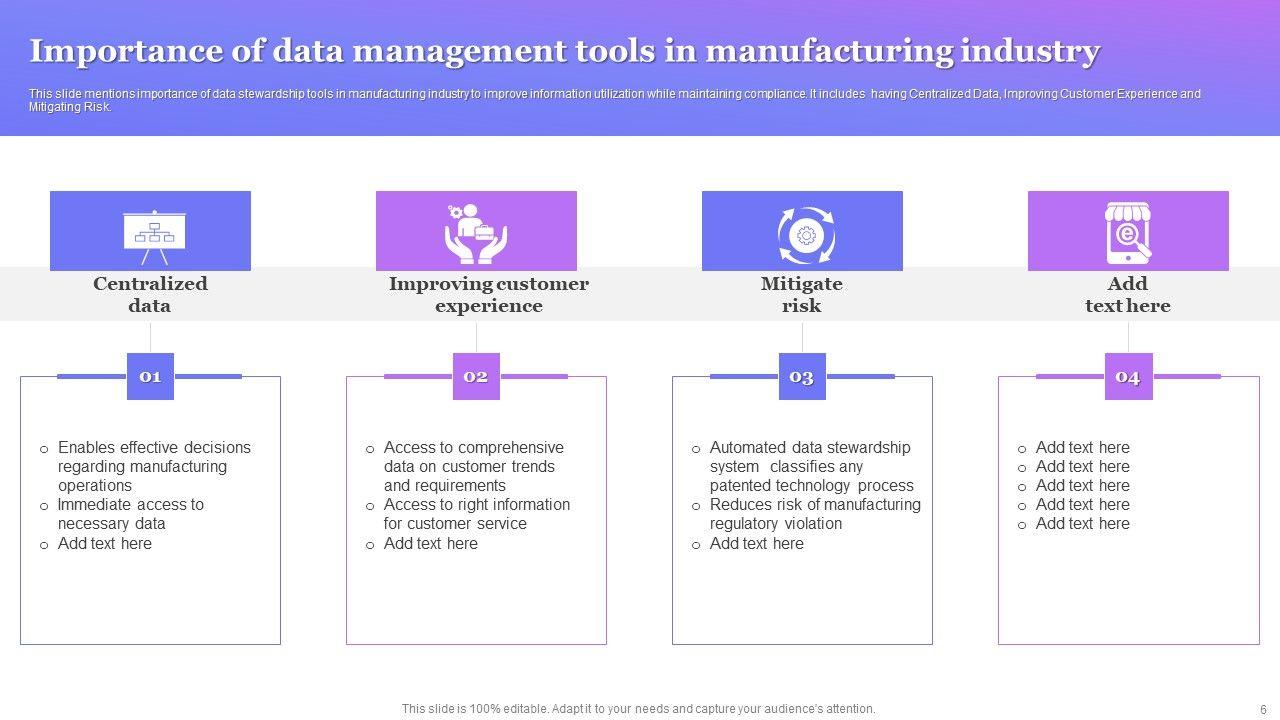 Importance of data management tools in manufacturing industry

This slide mentions importance of data stewardship tools in manufacturing industry to improve information utilization while maintaining compliance. It includes having Centralized Data, Improving Customer Experience and Mitigating Risk.

Centralized data

01

o Enables effective decisions regarding manufacturing operations
o Immediate access to necessary data
o Add text here

Improving customer experience

02

o Access to comprehensive data on customer trends and requirements
o Access to right information for customer service
o Add text here

Mitigate risk

03

o Automated data stewardship system classifies any patented technology process
o Reduces risk of manufacturing regulatory violation
o Add text here

Add text here

04

o Add text here
o Add text here
o Add text here
o Add text here
o Add text here

This slide is 100% editable. Adapt it to your needs and capture your audience's attention.

6